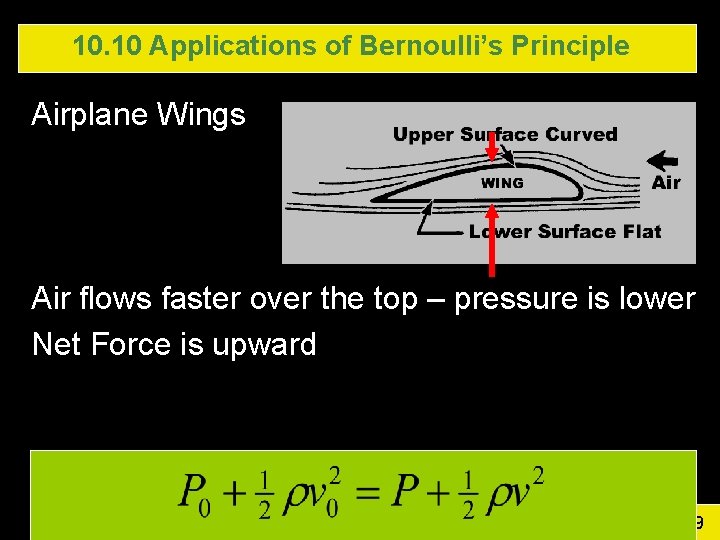 10.10 Applications of Bernoulli's Principle

Airplane Wings

Upper Surface Curved

WING

Air

Lower Surface Flat

Air flows faster over the top – pressure is lower

Net Force is upward

$P_0 + \frac{1}{2}\rho v_0^2 = P + \frac{1}{2}\rho v^2$

9